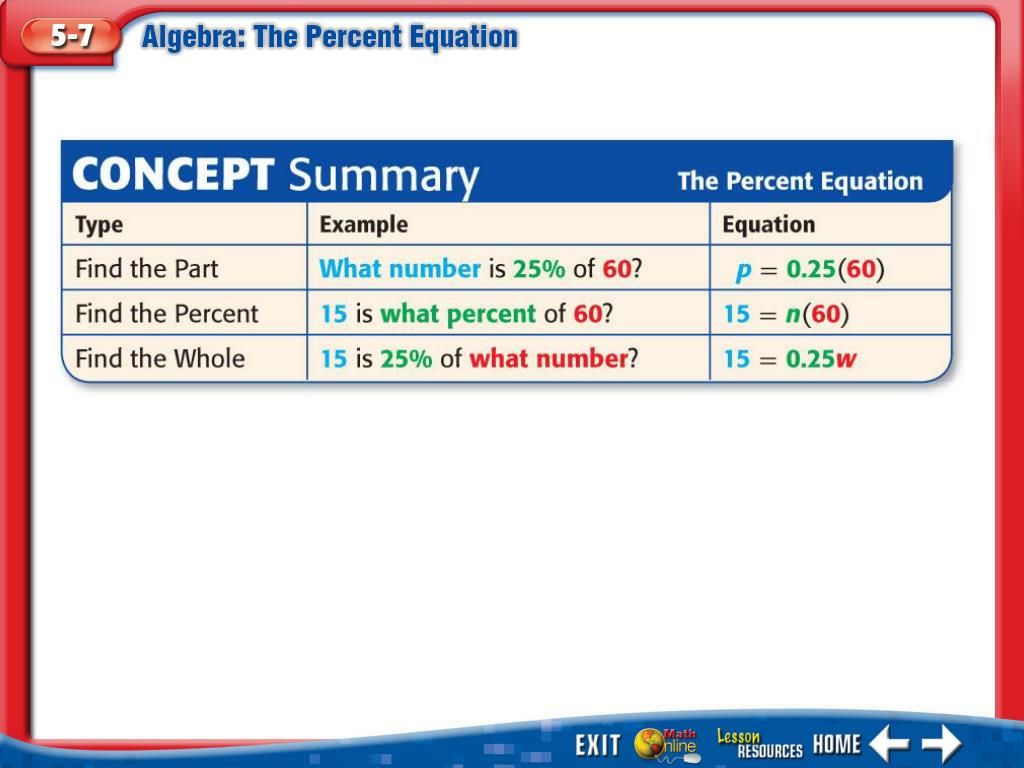 5-7 Algebra: The Percent Equation

CONCEPT Summary The Percent Equation

| Type | Example | Equation |
|---|---|---|
| Find the Part | What number is 25% of 60? | $p = 0.25(60)$ |
| Find the Percent | 15 is what percent of 60? | $15 = n(60)$ |
| Find the Whole | 15 is 25% of what number? | $15 = 0.25w$ |

EXIT Math Online Lesson RESOURCES HOME